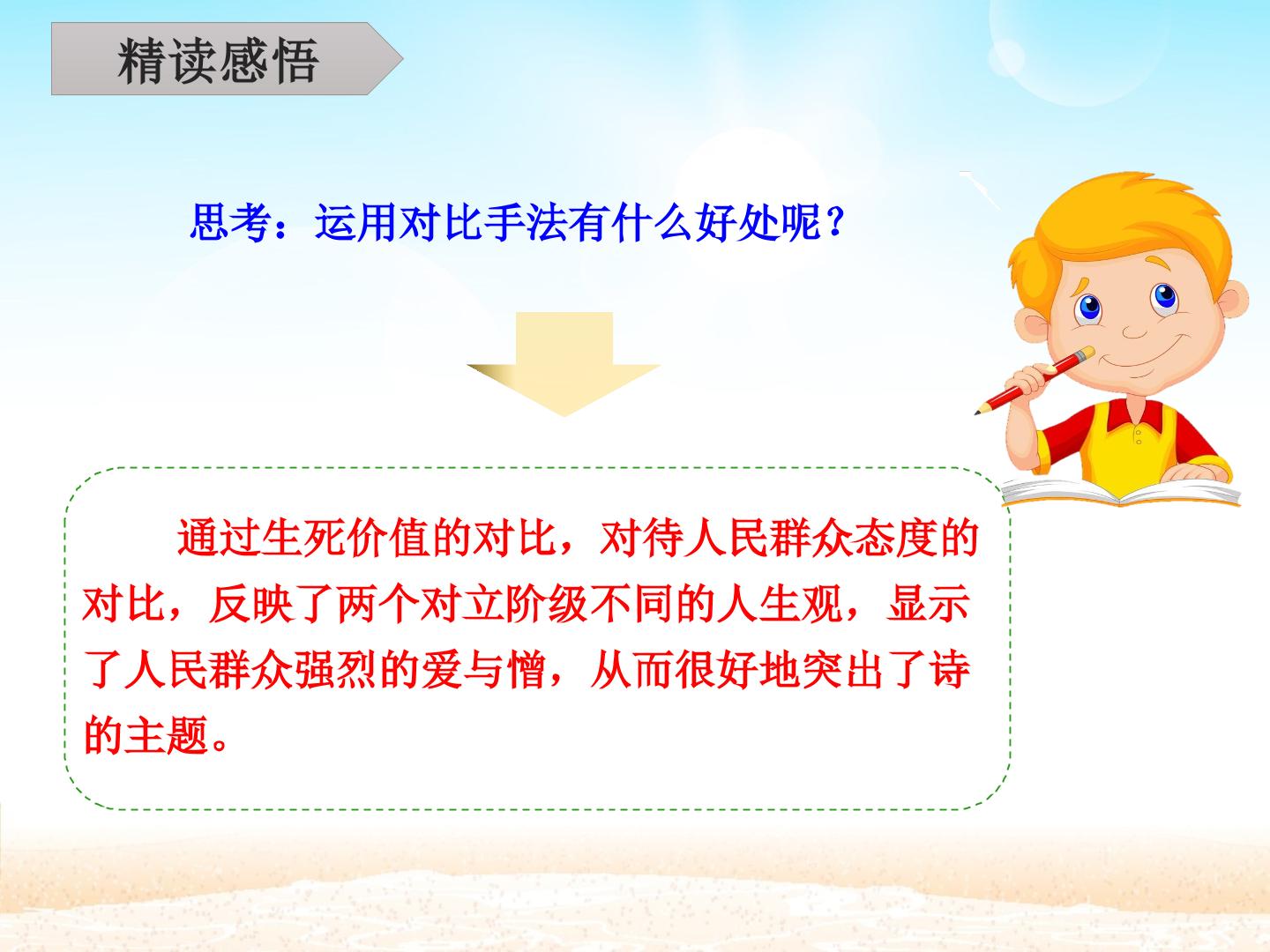 精读感悟

思考：运用对比手法有什么好处呢？

通过生死价值的对比，对待人民群众态度的对比，反映了两个对立阶级不同的人生观，显示了人民群众强烈的爱与憎，从而很好地突出了诗的主题。